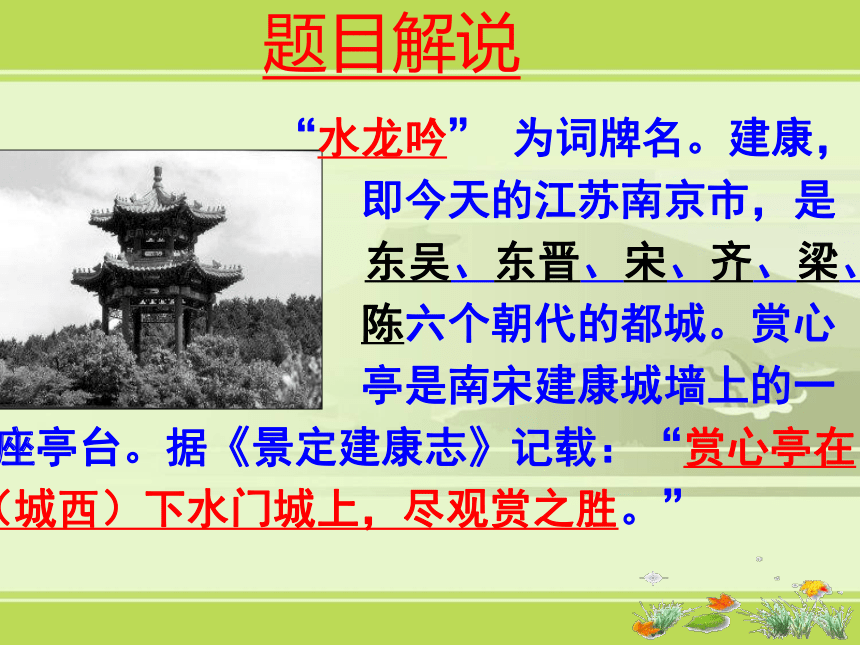 题目解说

“水龙吟” 为词牌名。建康，即今天的江苏南京市，是东吴、东晋、宋、齐、梁、陈六个朝代的都城。赏心亭是南宋建康城墙上的一座亭台。据《景定建康志》记载：“赏心亭在（城西）下水门城上，尽观赏之胜。”